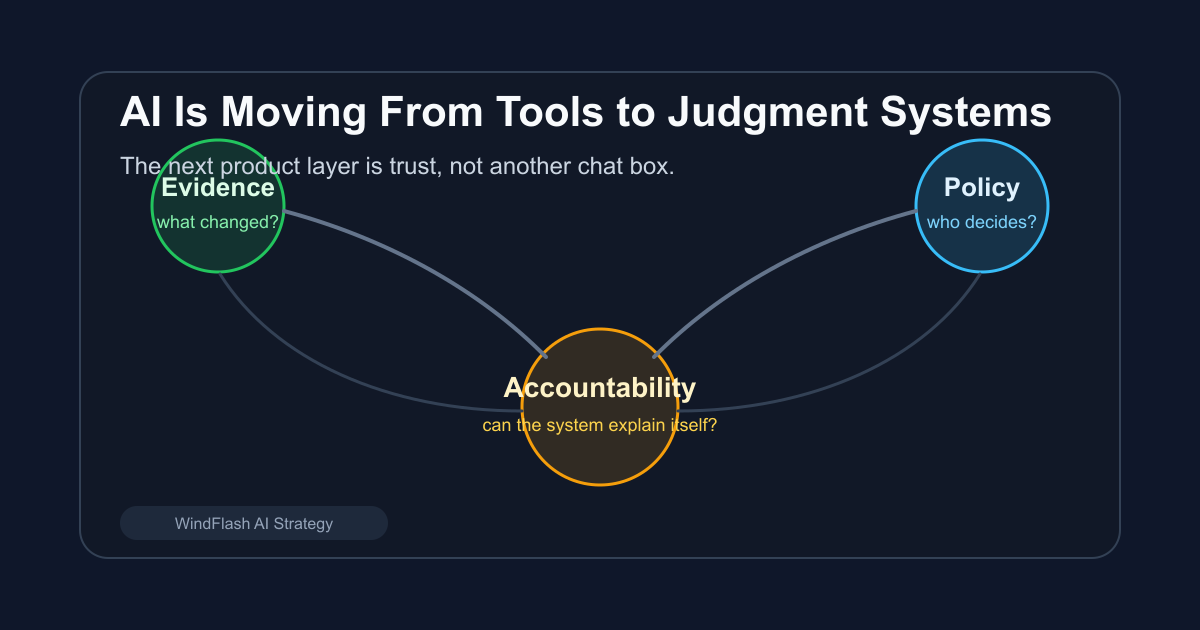 AI Is Moving From Tools to Judgment Systems

The next product layer is trust, not another chat box.

Evidence
what changed?

Policy
who decides?

Accountability
can the system explain itself?

WindFlash AI Strategy